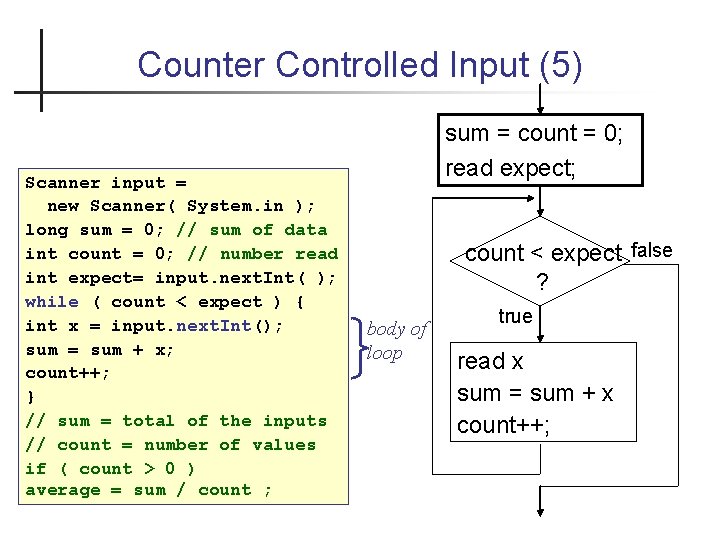 Counter Controlled Input (5)

Scanner input =
  new Scanner( System.in );
long sum = 0; // sum of data
int count = 0; // number read
int expect= input.nextInt( );
while ( count < expect ) {
int x = input.nextInt();
sum = sum + x;
count++;
}
// sum = total of the inputs
// count = number of values
if ( count > 0 )
average = sum / count ;

body of loop

sum = count = 0;
read expect;

count < expect ?

false

true

read x
sum = sum + x
count++;